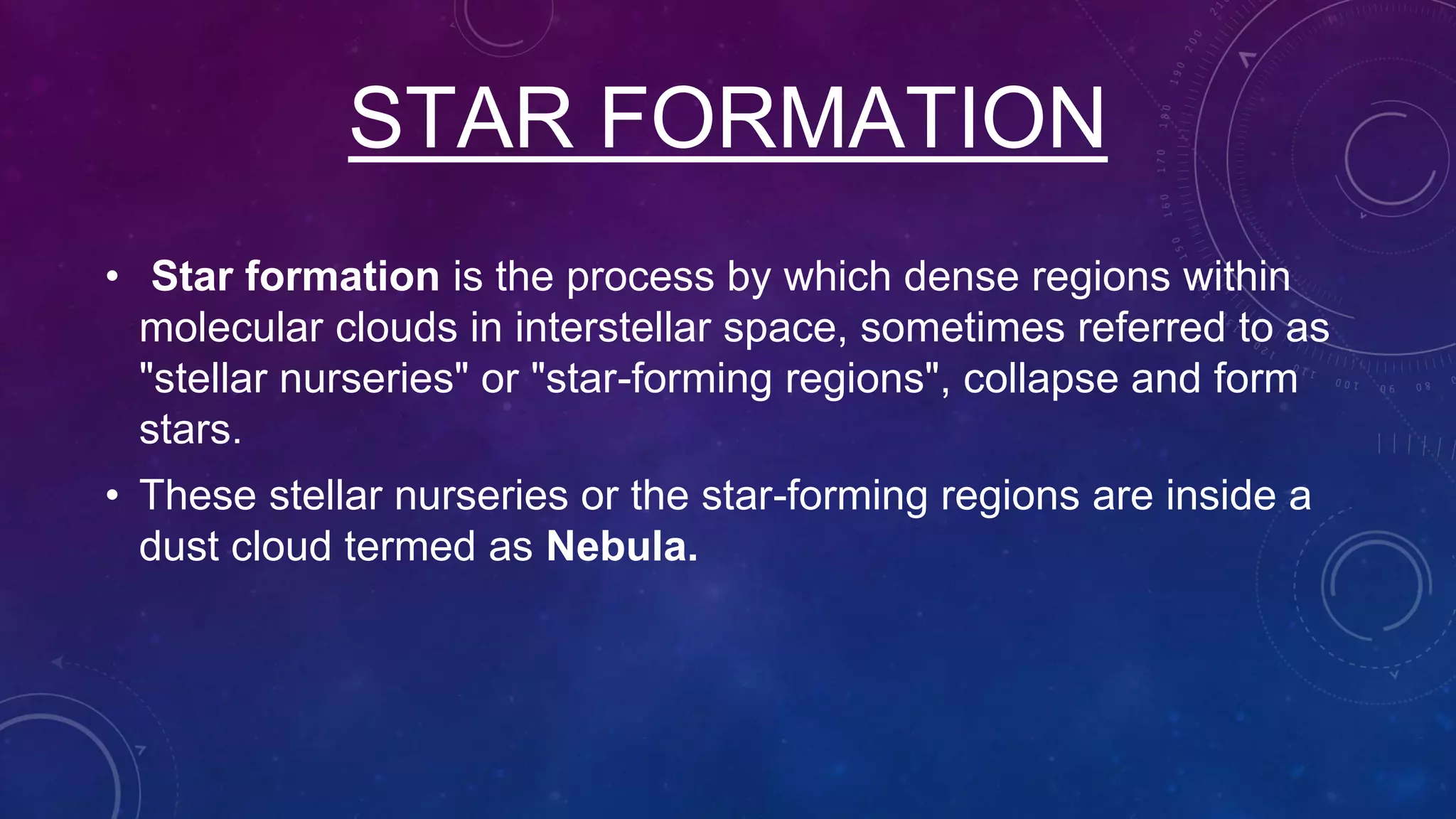 STAR FORMATION

• Star formation is the process by which dense regions within molecular clouds in interstellar space, sometimes referred to as "stellar nurseries" or "star-forming regions", collapse and form stars.

• These stellar nurseries or the star-forming regions are inside a dust cloud termed as Nebula.